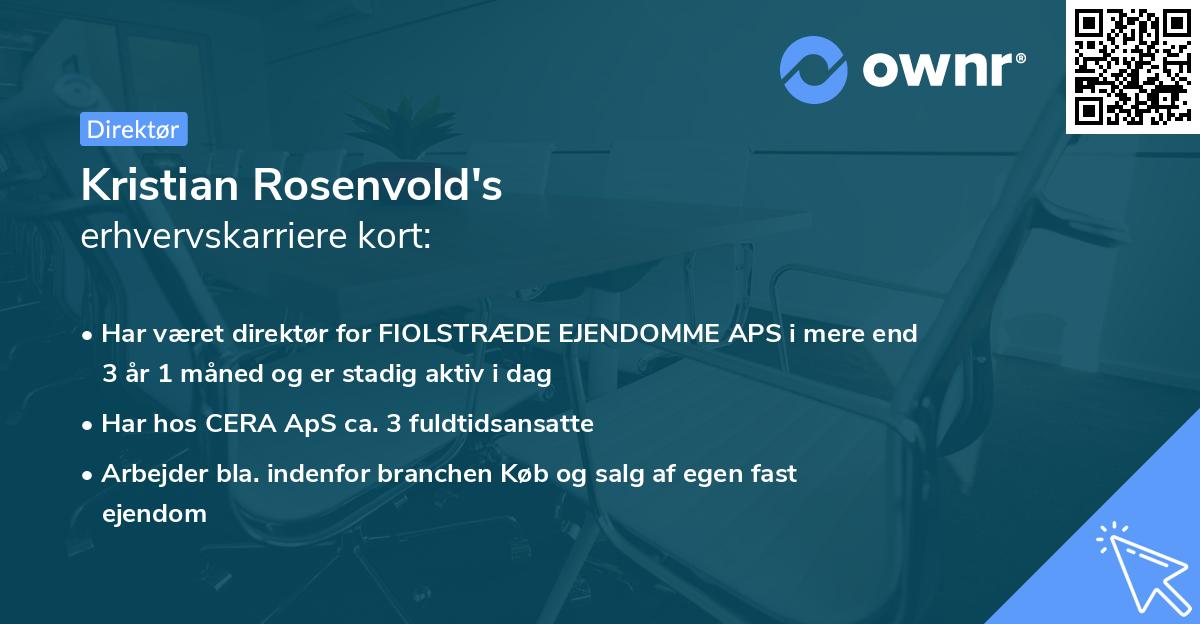 ownr®

Direktør

Kristian Rosenvold's
erhvervskarriere kort:

• Har været direktør for FIOLSTRÆDE EJENDOMME APS i mere end 3 år 1 måned og er stadig aktiv i dag

• Har hos CERA ApS ca. 3 fuldtidsansatte

• Arbejder bla. indenfor branchen Køb og salg af egen fast ejendom